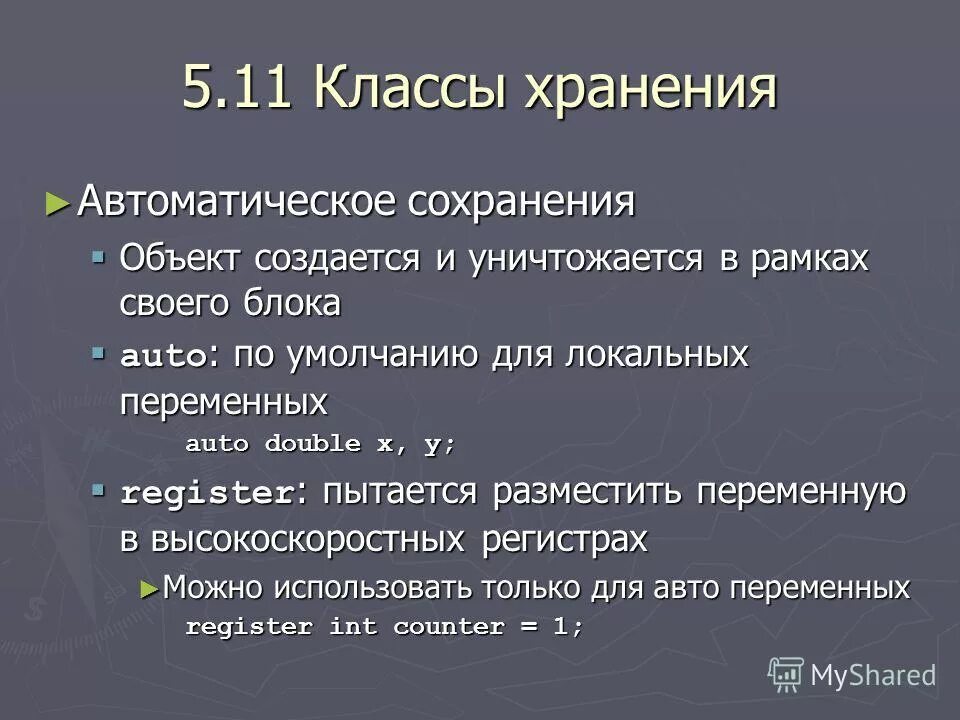 5.11 Классы хранения

► Автоматическое сохранения

▪ Объект создается и уничтожается в рамках своего блока

▪ auto: по умолчанию для локальных переменных

auto double x, y;

▪ register: пытается разместить переменную в высокоскоростных регистрах

► Можно использовать только для авто переменных

register int counter = 1;

MyShared